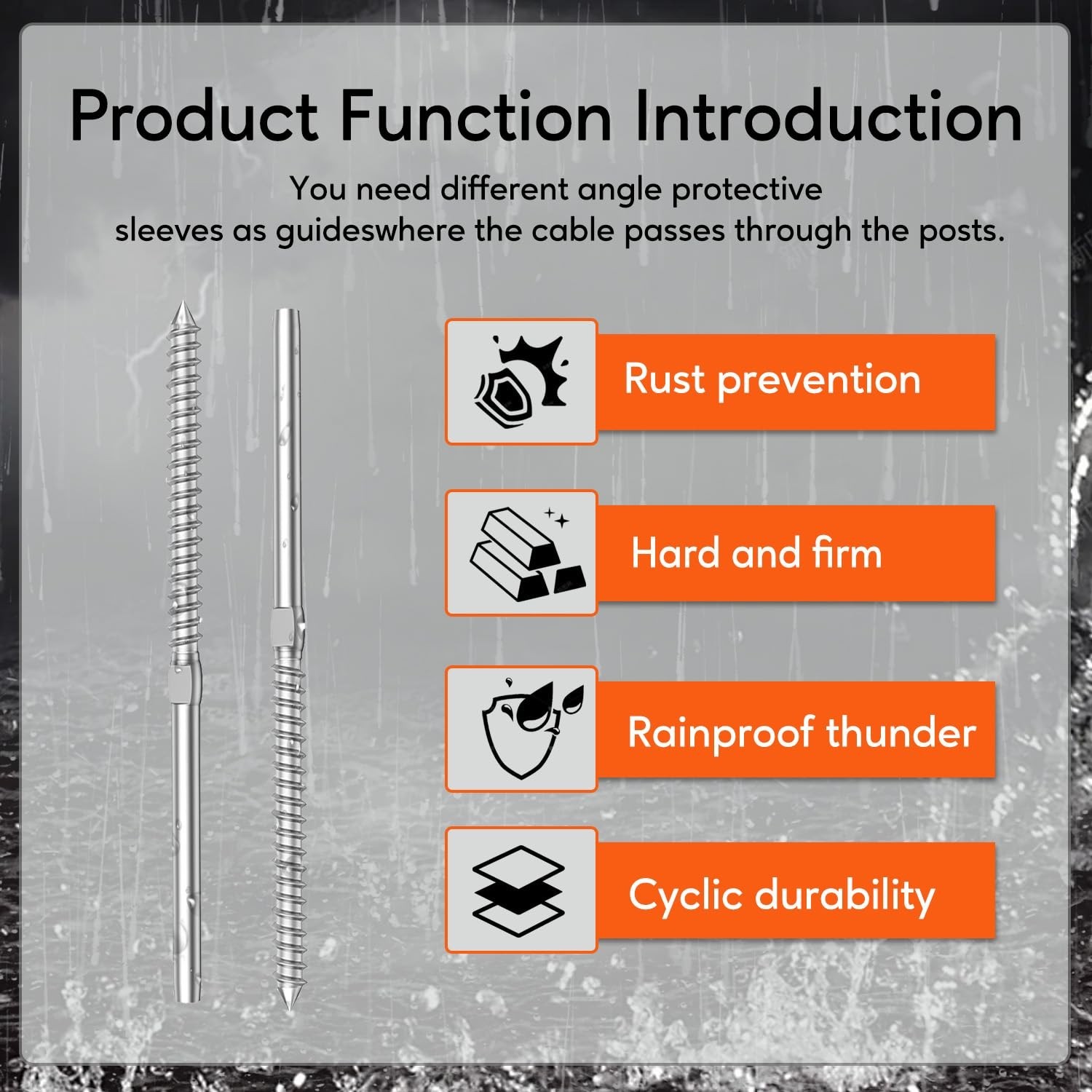 Product Function Introduction

You need different angle protective sleeves as guideswhere the cable passes through the posts.

Rust prevention

Hard and firm

Rainproof thunder

Cyclic durability